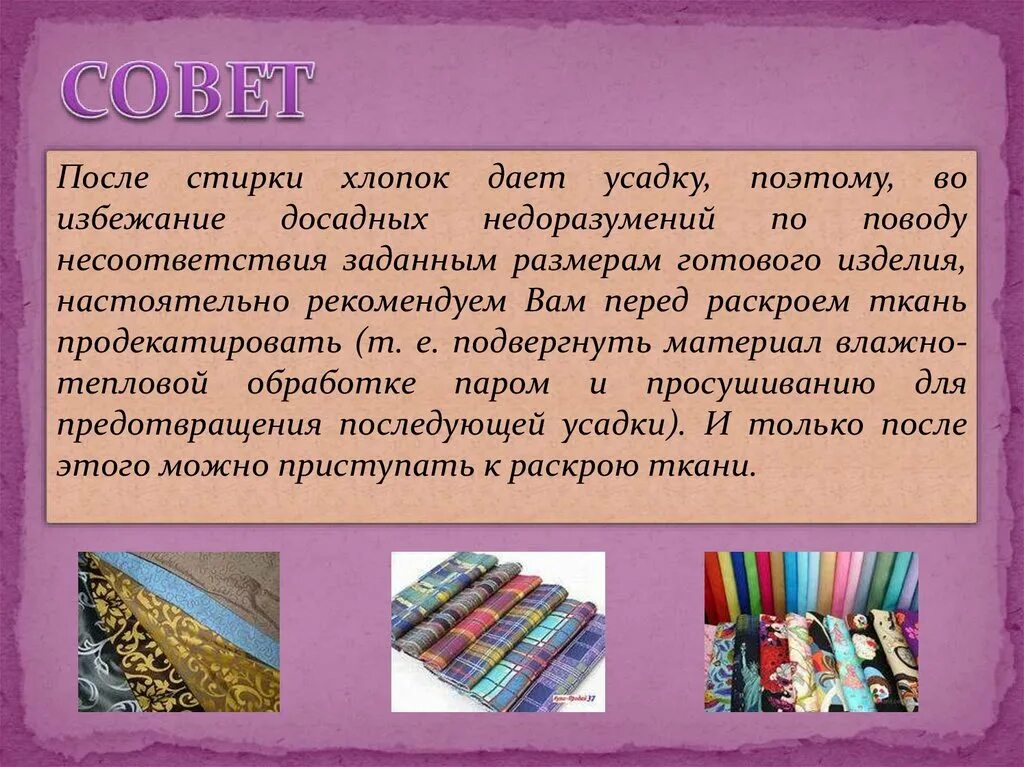 СОВЕТ

После стирки хлопок дает усадку, поэтому, во избежание досадных недоразумений по поводу несоответствия заданным размерам готового изделия, настоятельно рекомендуем Вам перед раскроем ткань продекатировать (т. е. подвергнуть материал влажно-тепловой обработке паром и просушиванию для предотвращения последующей усадки). И только после этого можно приступать к раскрою ткани.